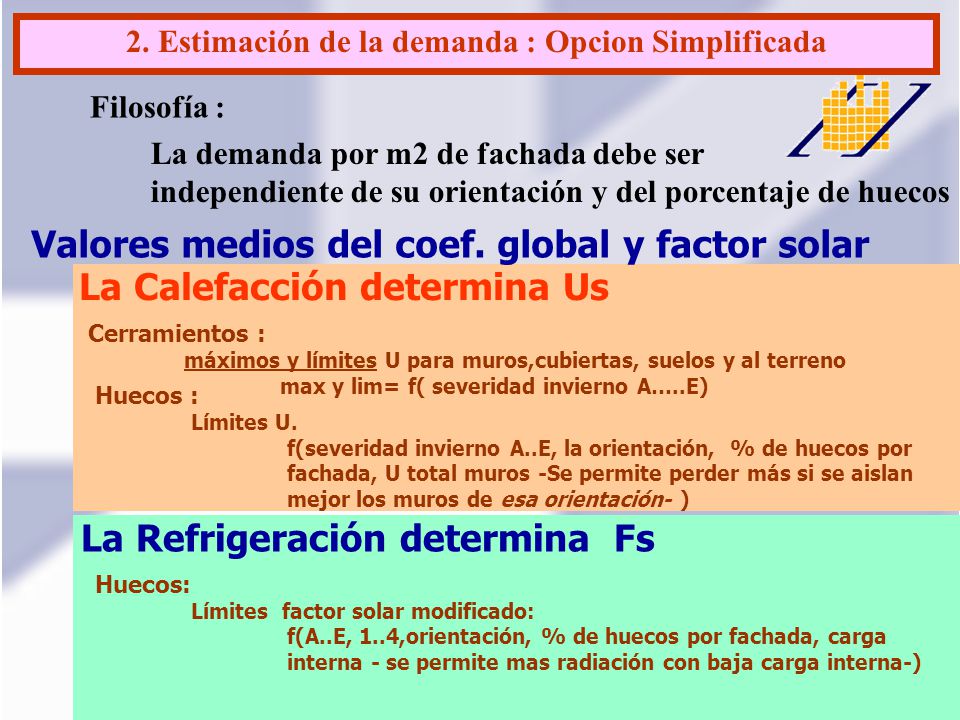 2. Estimación de la demanda : Opcion Simplificada

Filosofía :

La demanda por m2 de fachada debe ser independiente de su orientación y del porcentaje de huecos

Valores medios del coef. global y factor solar

La Calefacción determina Us

Cerramientos :

máximos y límites U para muros,cubiertas, suelos y al terreno

max y lim= f( severidad invierno A.....E)

Huecos :

Límites U.

f(severidad invierno A..E, la orientación, % de huecos por fachada, U total muros -Se permite perder más si se aislan mejor los muros de esa orientación- )

La Refrigeración determina Fs

Huecos:

Límites factor solar modificado:

f(A..E, 1..4,orientación, % de huecos por fachada, carga interna - se permite mas radiación con baja carga interna-)